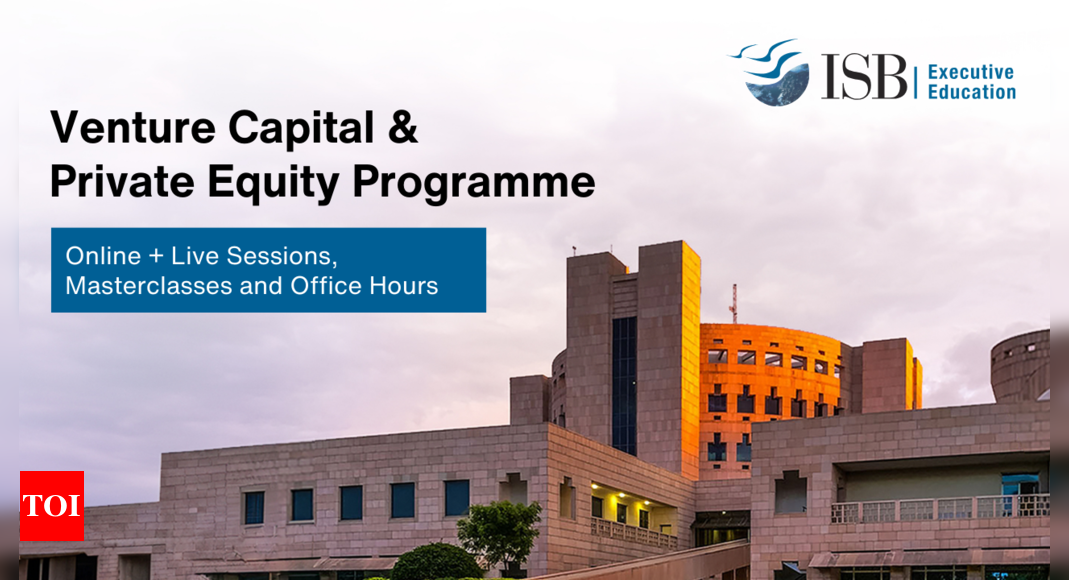 ISB | Executive Education

Venture Capital & Private Equity Programme

Online + Live Sessions, Masterclasses and Office Hours

TOI